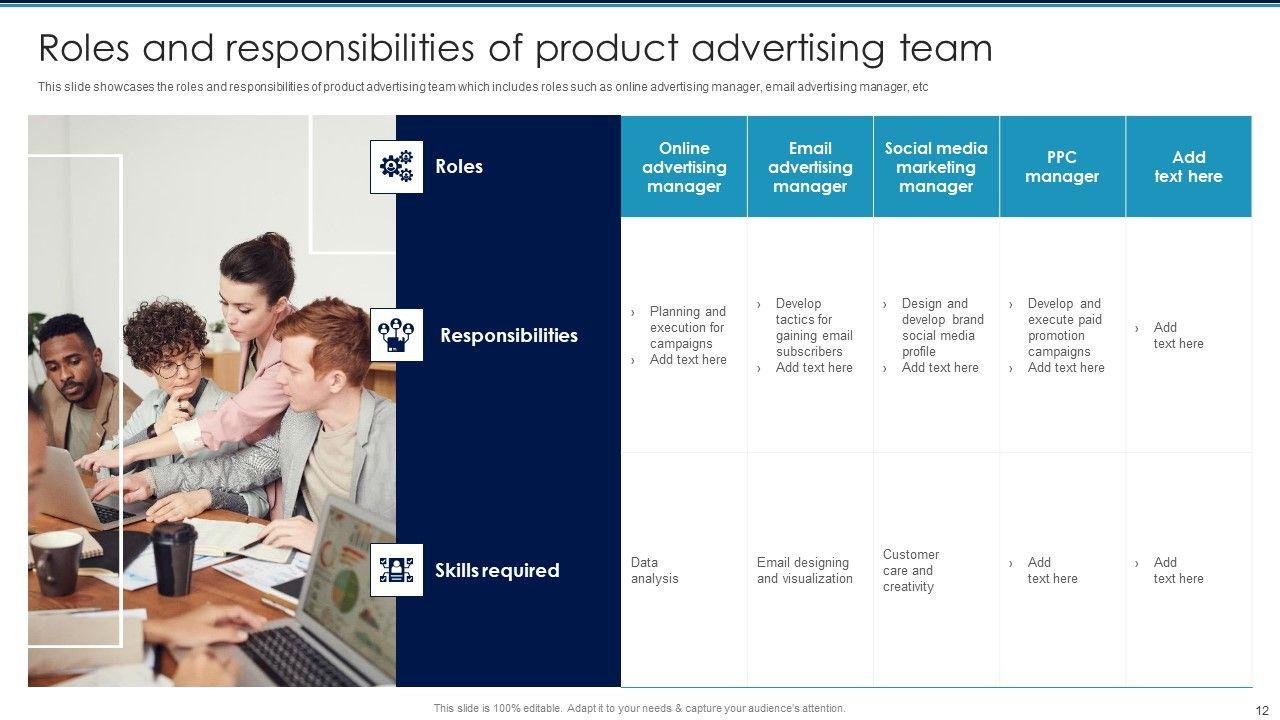 Roles and responsibilities of product advertising team

This slide showcases the roles and responsibilities of product advertising team which includes roles such as online advertising manager, email advertising manager, etc

| Roles | Online advertising manager | Email advertising manager | Social media marketing manager | PPC manager | Add text here |
|---|---|---|---|---|---|
| Responsibilities | › Planning and execution for campaigns › Add text here | › Develop tactics for gaining email subscribers › Add text here | › Design and develop brand social media profile › Add text here | › Develop and execute paid promotion campaigns › Add text here | › Add text here |
| Skills required | Data analysis | Email designing and visualization | Customer care and creativity | › Add text here | › Add text here |

This slide is 100% editable. Adapt it to your needs & capture your audience's attention.

12